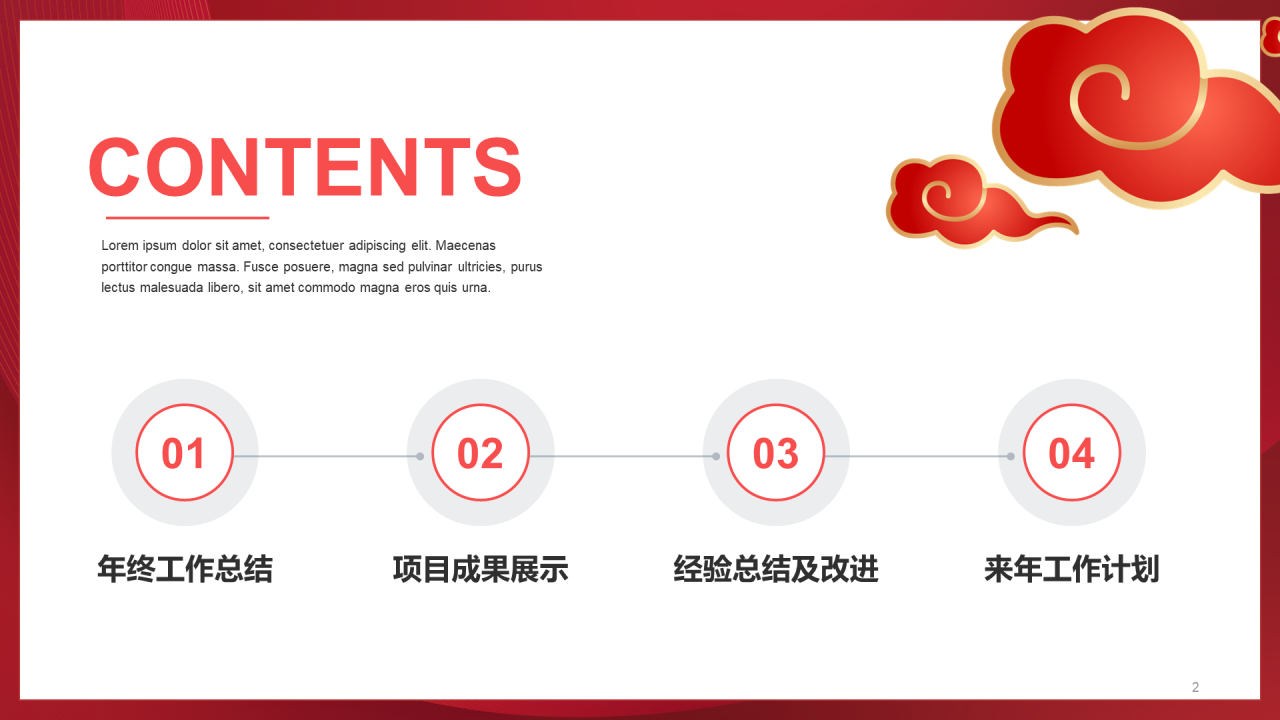 CONTENTS

Lorem ipsum dolor sit amet, consectetuer adipiscing elit. Maecenas porttitor congue massa. Fusce posuere, magna sed pulvinar ultricies, purus lectus malesuada libero, sit amet commodo magna eros quis urna.

01

年终工作总结

02

项目成果展示

03

经验总结及改进

04

来年工作计划

2